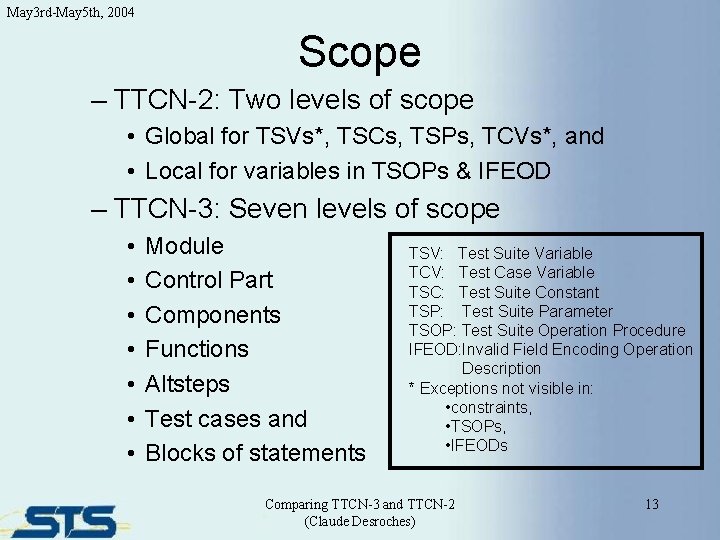 May3rd-May5th, 2004

Scope

– TTCN-2: Two levels of scope
• Global for TSVs*, TSCs, TSPs, TCVs*, and
• Local for variables in TSOPs & IFEOD
– TTCN-3: Seven levels of scope
• Module
• Control Part
• Components
• Functions
• Altsteps
• Test cases and
• Blocks of statements

TSV: Test Suite Variable
TCV: Test Case Variable
TSC: Test Suite Constant
TSP: Test Suite Parameter
TSOP: Test Suite Operation Procedure
IFEOD:Invalid Field Encoding Operation Description
* Exceptions not visible in:
•constraints,
•TSOPs,
•IFEODs

STS

Comparing TTCN-3 and TTCN-2
(Claude Desroches)

13